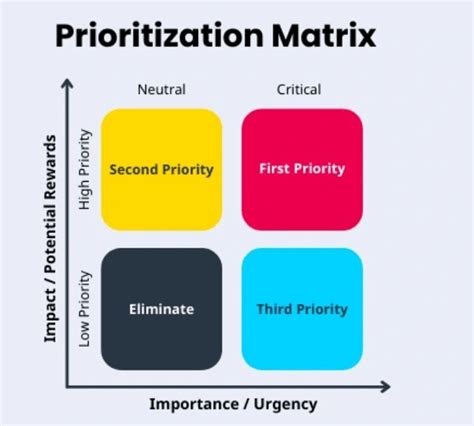 Prioritization Matrix

Impact / Potential Rewards

Neutral

Critical

High Priority

Second Priority

First Priority

Low Priority

Eliminate

Third Priority

Importance / Urgency